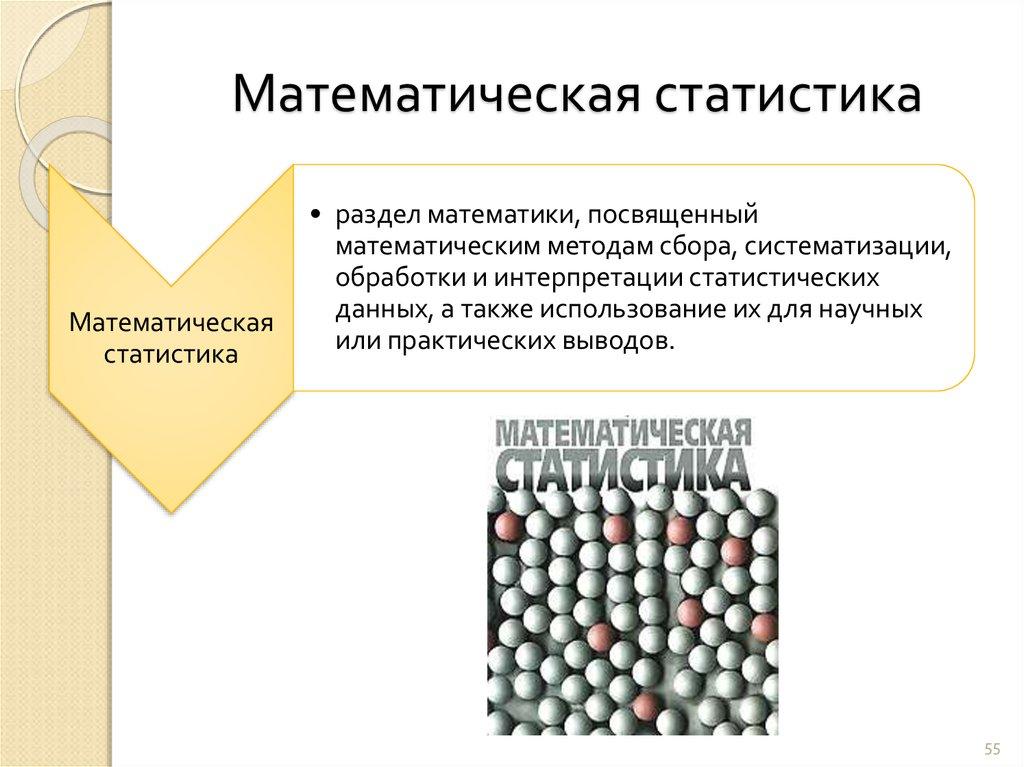 Математическая статистика

Математическая статистика

• раздел математики, посвященный математическим методам сбора, систематизации, обработки и интерпретации статистических данных, а также использование их для научных или практических выводов.

МАТЕМАТИЧЕСКАЯ СТАТИСТИКА

55